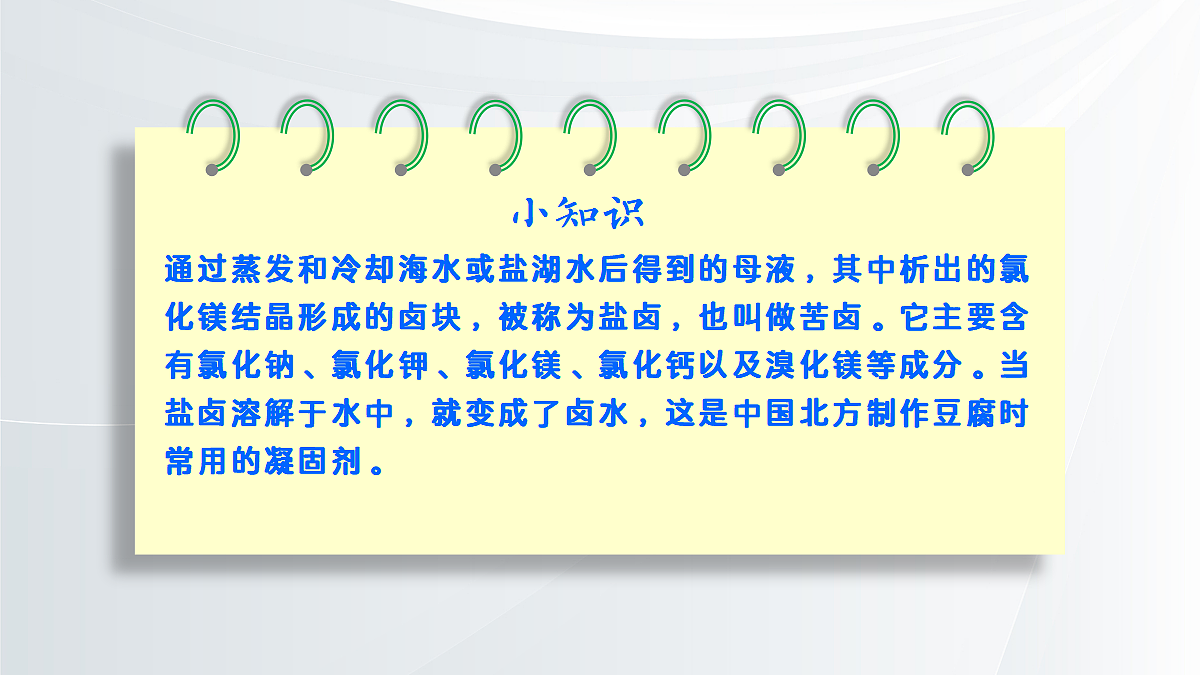 小知识

通过蒸发和冷却海水或盐湖水后得到的母液，其中析出的氯化镁结晶形成的卤块，被称为盐卤，也叫做苦卤。它主要含有氯化钠、氯化钾、氯化镁、氯化钙以及溴化镁等成分。当盐卤溶解于水中，就变成了卤水，这是中国北方制作豆腐时常用的凝固剂。